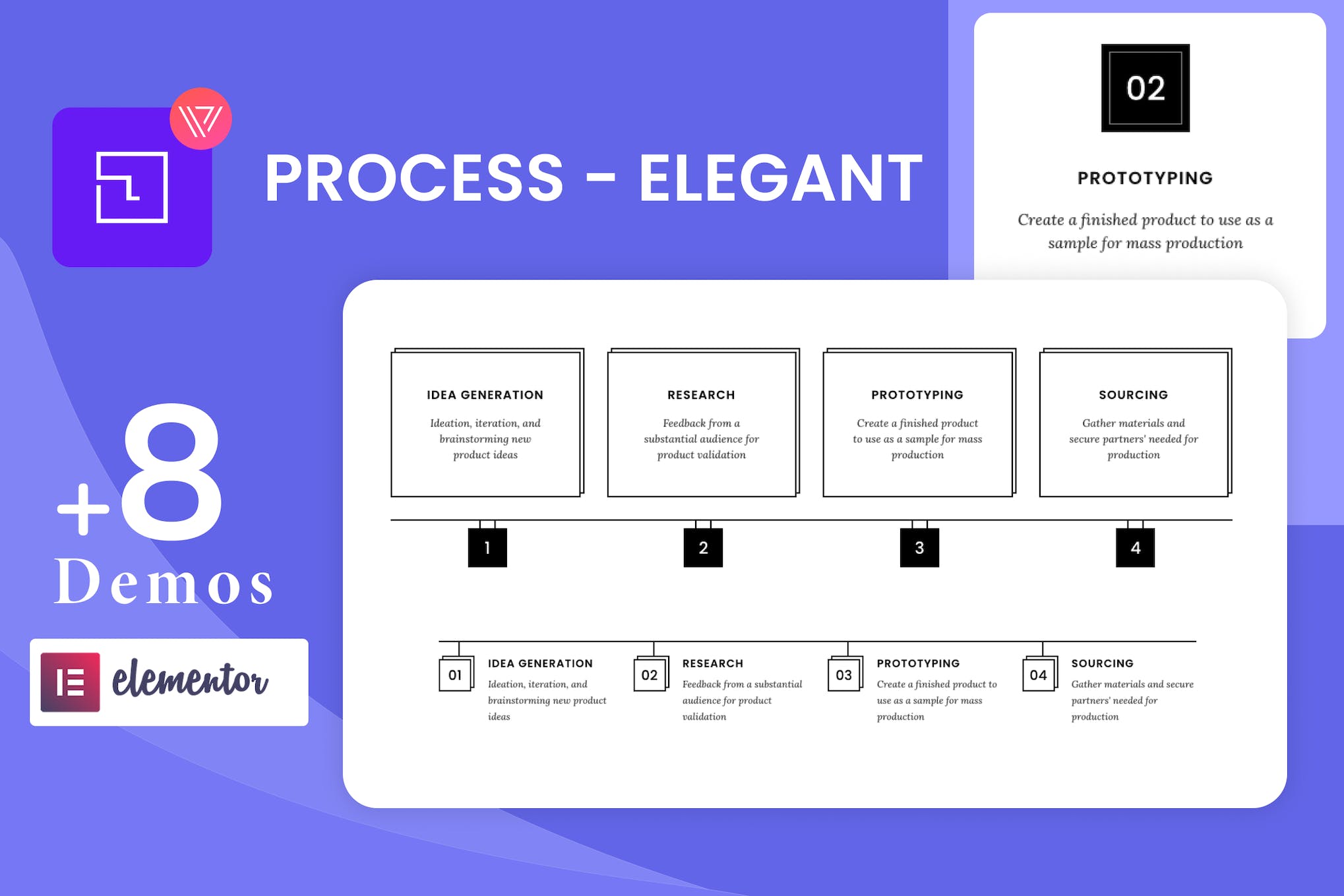 PROCESS - ELEGANT

02

PROTOTYPING

Create a finished product to use as a sample for mass production

+8
Demos

elementor

IDEA GENERATION

Ideation, iteration, and brainstorming new product ideas

RESEARCH

Feedback from a substantial audience for product validation

PROTOTYPING

Create a finished product to use as a sample for mass production

SOURCING

Gather materials and secure partners' needed for production

1

2

3

4

01

IDEA GENERATION

Ideation, iteration, and brainstorming new product ideas

02

RESEARCH

Feedback from a substantial audience for product validation

03

PROTOTYPING

Create a finished product to use as a sample for mass production

04

SOURCING

Gather materials and secure partners' needed for production